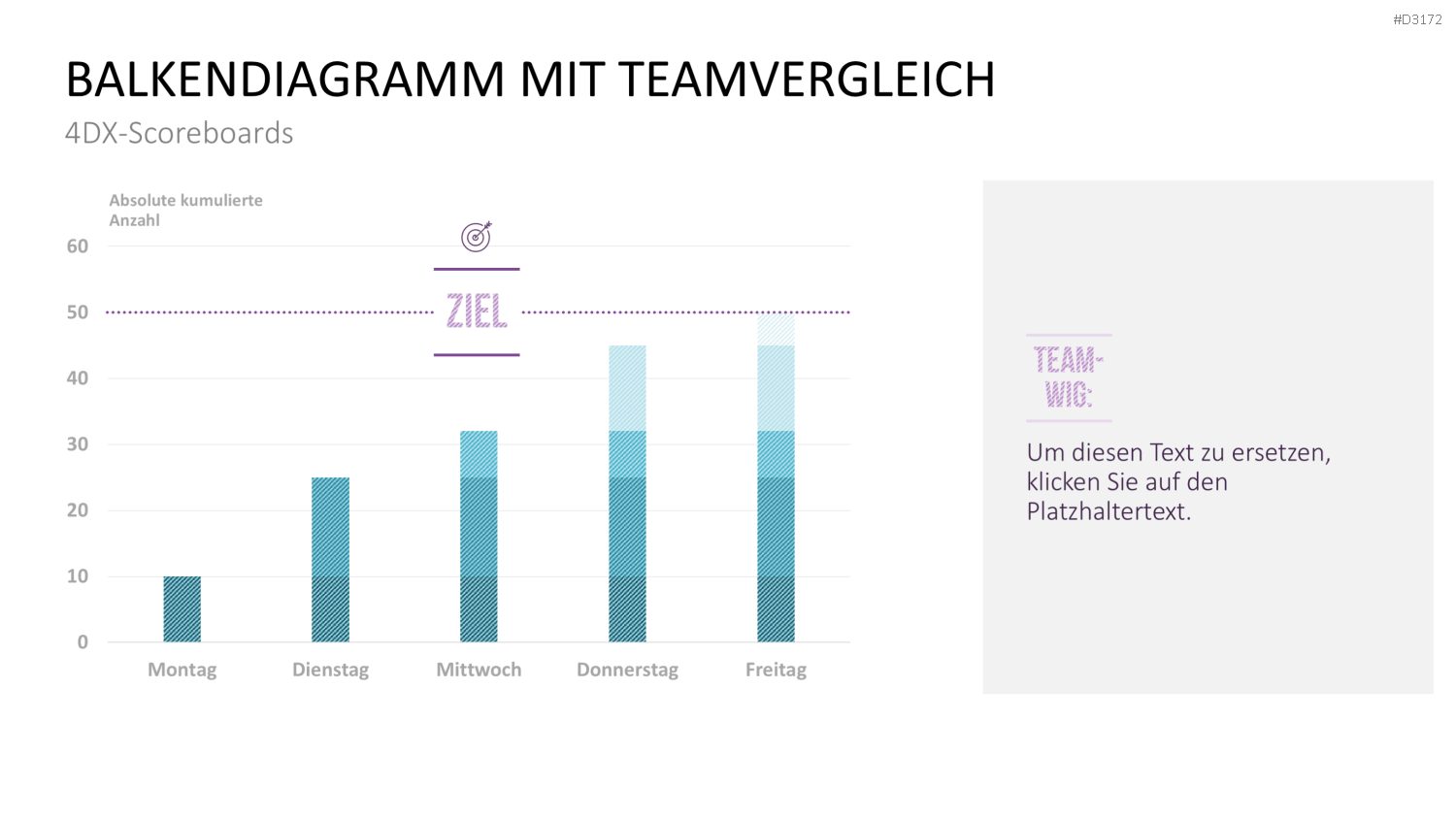 #D3172

BALKENDIAGRAMM MIT TEAMVERGLEICH

4DX-Scoreboards

Absolute kumulierte Anzahl

60
50
40
30
20
10
0

ZIEL

Montag
Dienstag
Mittwoch
Donnerstag
Freitag

TEAM-WIG:

Um diesen Text zu ersetzen, klicken Sie auf den Platzhaltertext.